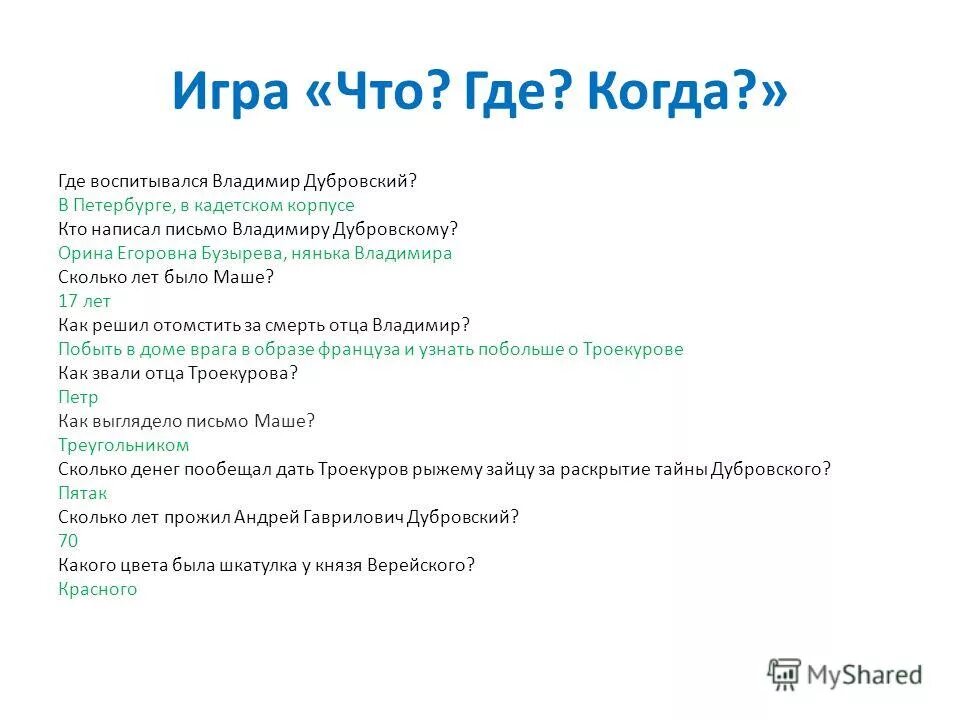 Игра «Что? Где? Когда?»

Где воспитывался Владимир Дубровский?
В Петербурге, в кадетском корпусе
Кто написал письмо Владимиру Дубровскому?
Орина Егоровна Бузырева, нянька Владимира
Сколько лет было Маше?
17 лет
Как решил отомстить за смерть отца Владимир?
Побыть в доме врага в образе француза и узнать побольше о Троекурове
Как звали отца Троекурова?
Петр
Как выглядело письмо Маше?
Треугольником
Сколько денег пообещал дать Троекуров рыжему зайцу за раскрытие тайны Дубровского?
Пятак
Сколько лет прожил Андрей Гаврилович Дубровский?
70
Какого цвета была шкатулка у князя Верейского?
Красного

MyShared